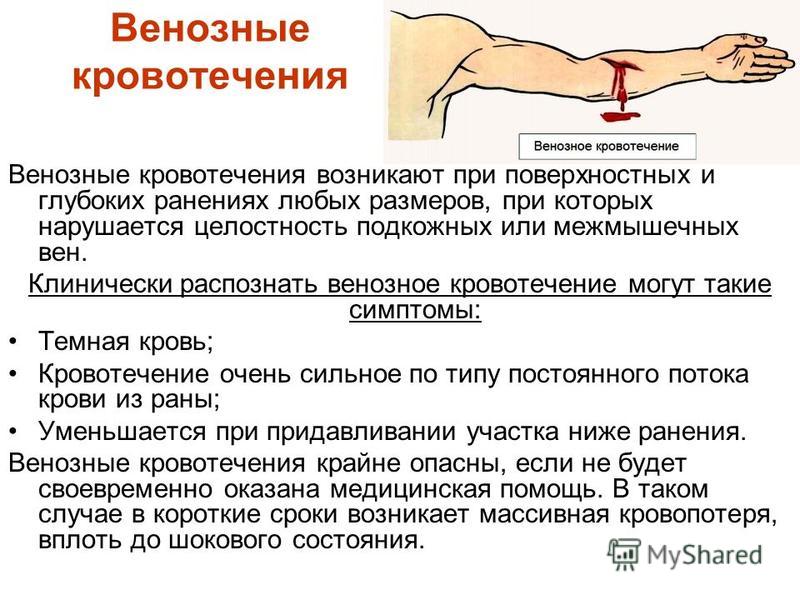 Венозные кровотечения

Венозное кровотечение

Венозные кровотечения возникают при поверхностных и глубоких ранениях любых размеров, при которых нарушается целостность подкожных или межмышечных вен.

Клинически распознать венозное кровотечение могут такие симптомы:

• Темная кровь;
• Кровотечение очень сильное по типу постоянного потока крови из раны;
• Уменьшается при придавливании участка ниже ранения.

Венозные кровотечения крайне опасны, если не будет своевременно оказана медицинская помощь. В таком случае в короткие сроки возникает массивная кровопотеря, вплоть до шокового состояния.

MyShared